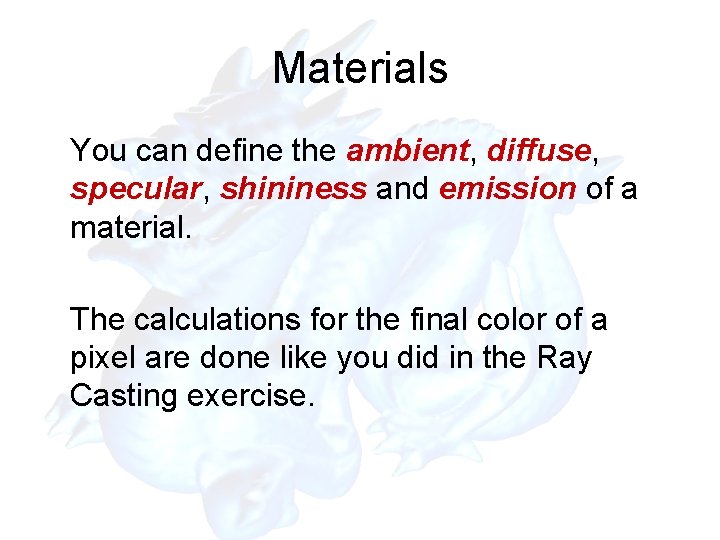 Materials

You can define the ambient, diffuse, specular, shininess and emission of a material.

The calculations for the final color of a pixel are done like you did in the Ray Casting exercise.